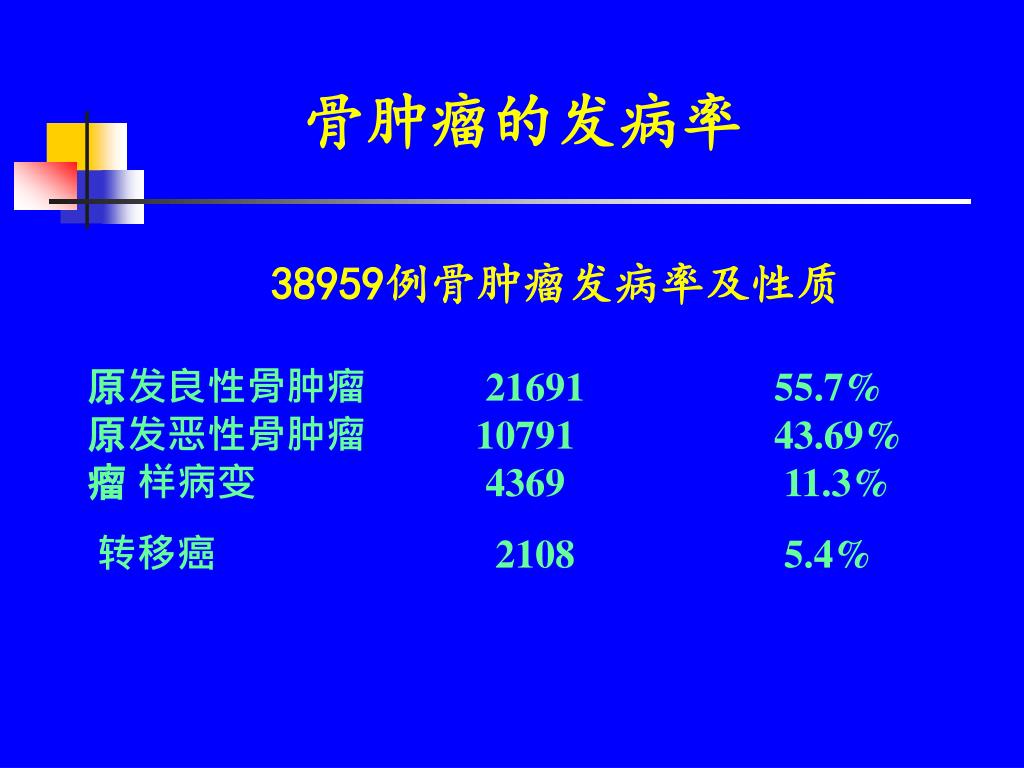 骨肿瘤的发病率

38959例骨肿瘤发病率及性质

| | | |
|---|---|---|
| 原发良性骨肿瘤 | 21691 | 55.7% |
| 原发恶性骨肿瘤 | 10791 | 43.69% |
| 瘤 样病变 | 4369 | 11.3% |
| 转移癌 | 2108 | 5.4% |